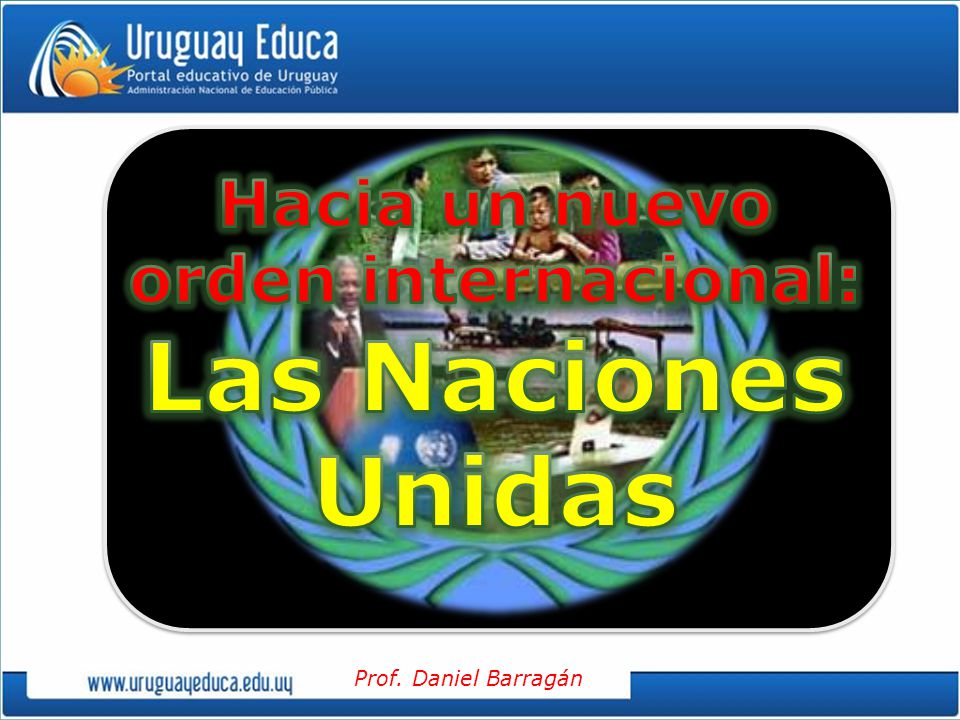 Uruguay Educa
Portal educativo de Uruguay
Administración Nacional de Educación Pública

Hacia un nuevo orden internacional:
Las Naciones Unidas

www.uruguayeduca.edu.uy
Prof. Daniel Barragán